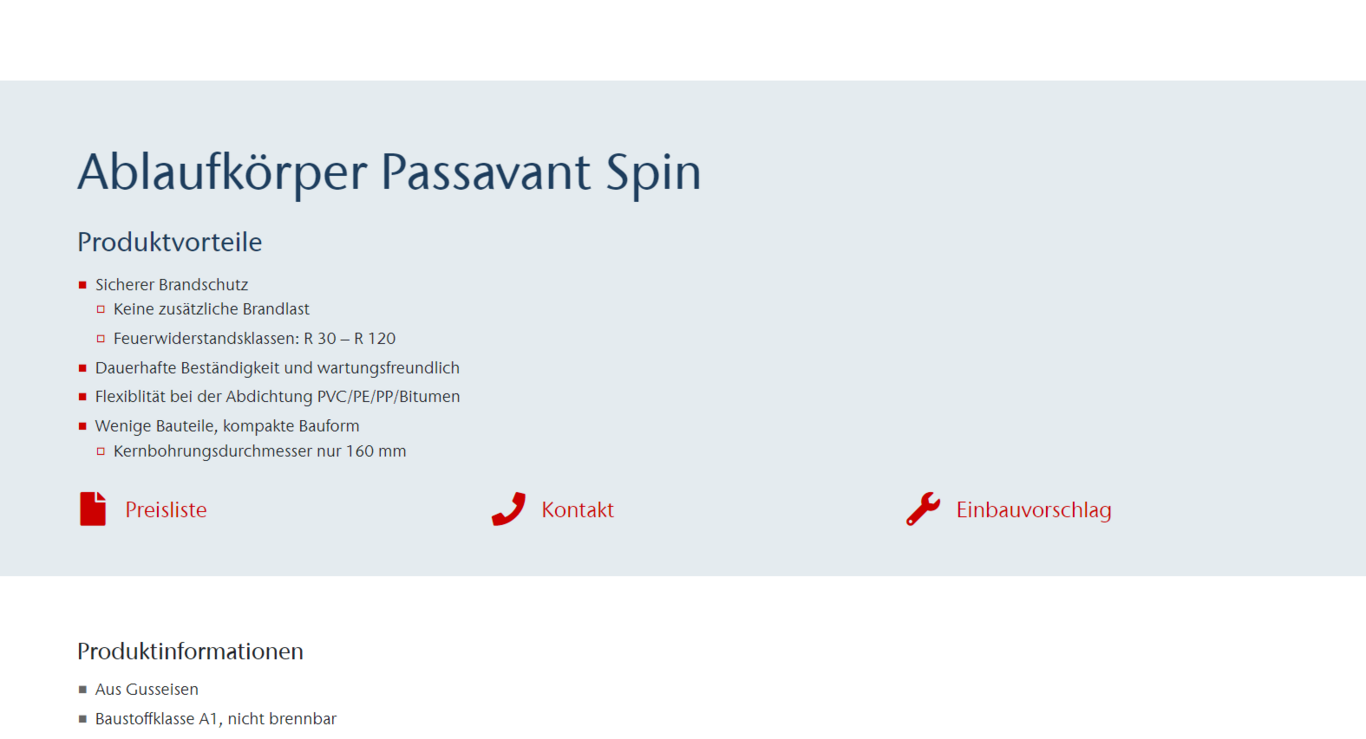 Ablaufkörper Passavant Spin

Produktvorteile

- Sicherer Brandschutz
  - Keine zusätzliche Brandlast
  - Feuerwiderstandsklassen: R 30 – R 120
- Dauerhafte Beständigkeit und wartungsfreundlich
- Flexiblität bei der Abdichtung PVC/PE/PP/Bitumen
- Wenige Bauteile, kompakte Bauform
  - Kernbohrungsdurchmesser nur 160 mm

Preisliste

Kontakt

Einbauvorschlag

Produktinformationen

- Aus Gusseisen
- Baustoffklasse A1, nicht brennbar